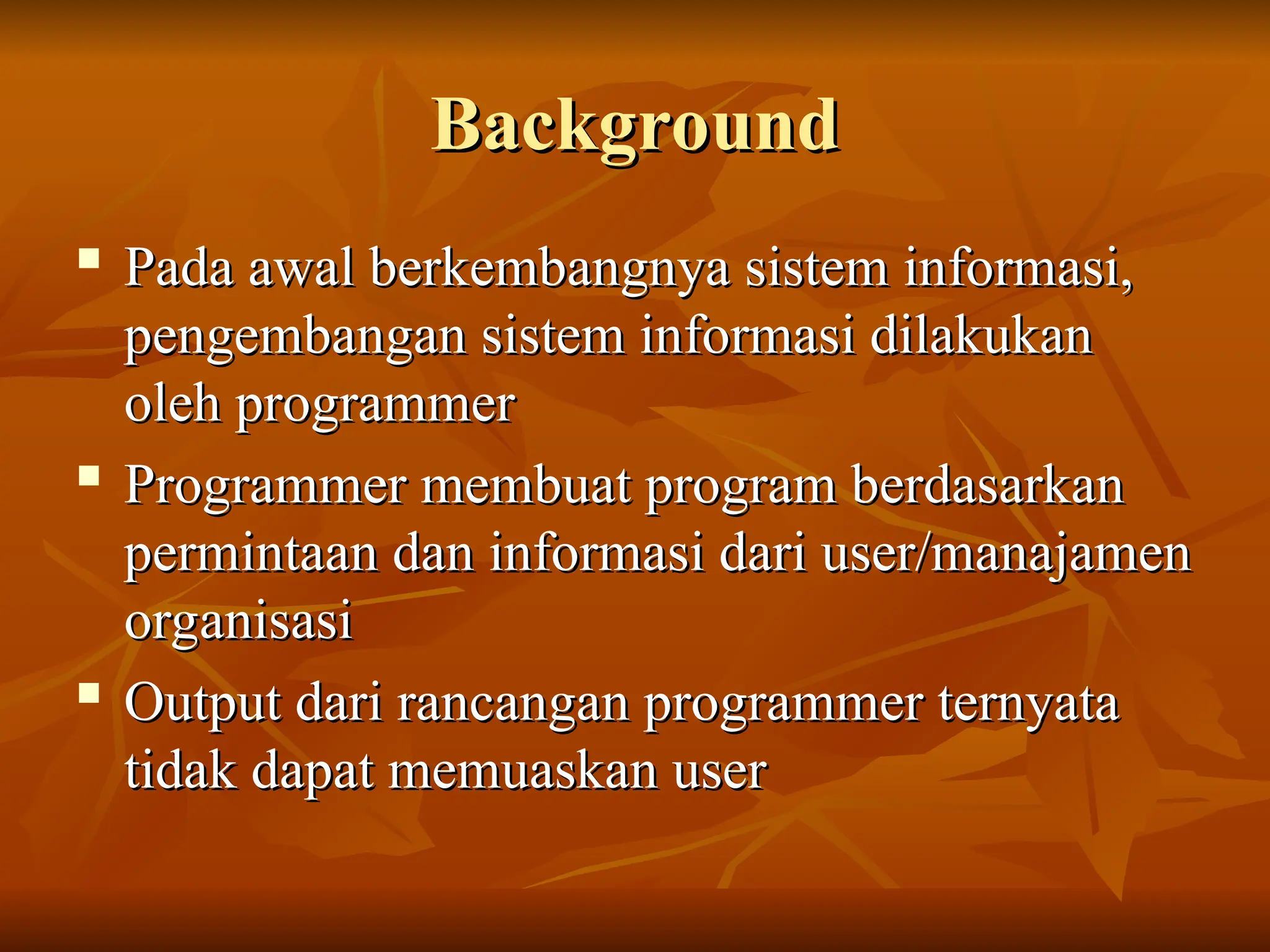 Background

▪ Pada awal berkembangnya sistem informasi, pengembangan sistem informasi dilakukan oleh programmer

▪ Programmer membuat program berdasarkan permintaan dan informasi dari user/manajamen organisasi

▪ Output dari rancangan programmer ternyata tidak dapat memuaskan user